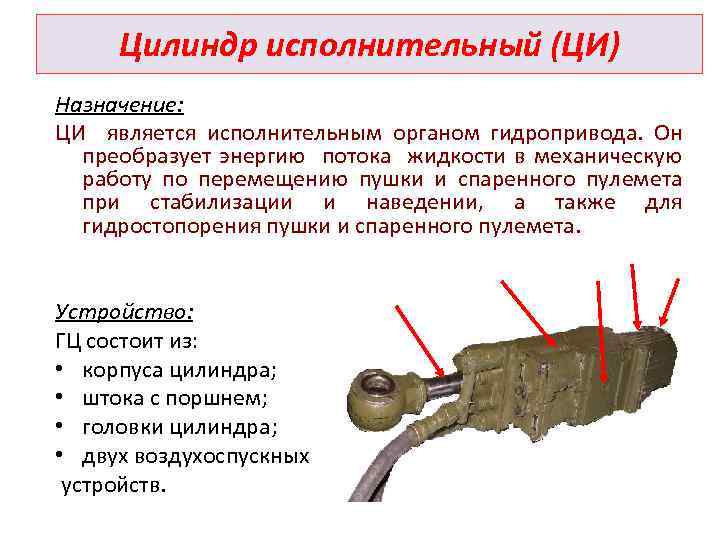 Цилиндр исполнительный (ЦИ)

Назначение:

ЦИ является исполнительным органом гидропривода. Он преобразует энергию потока жидкости в механическую работу по перемещению пушки и спаренного пулемета при стабилизации и наведении, а также для гидростопорения пушки и спаренного пулемета.

Устройство:

ГЦ состоит из:

• корпуса цилиндра;
• штока с поршнем;
• головки цилиндра;
• двух воздухоспускных устройств.